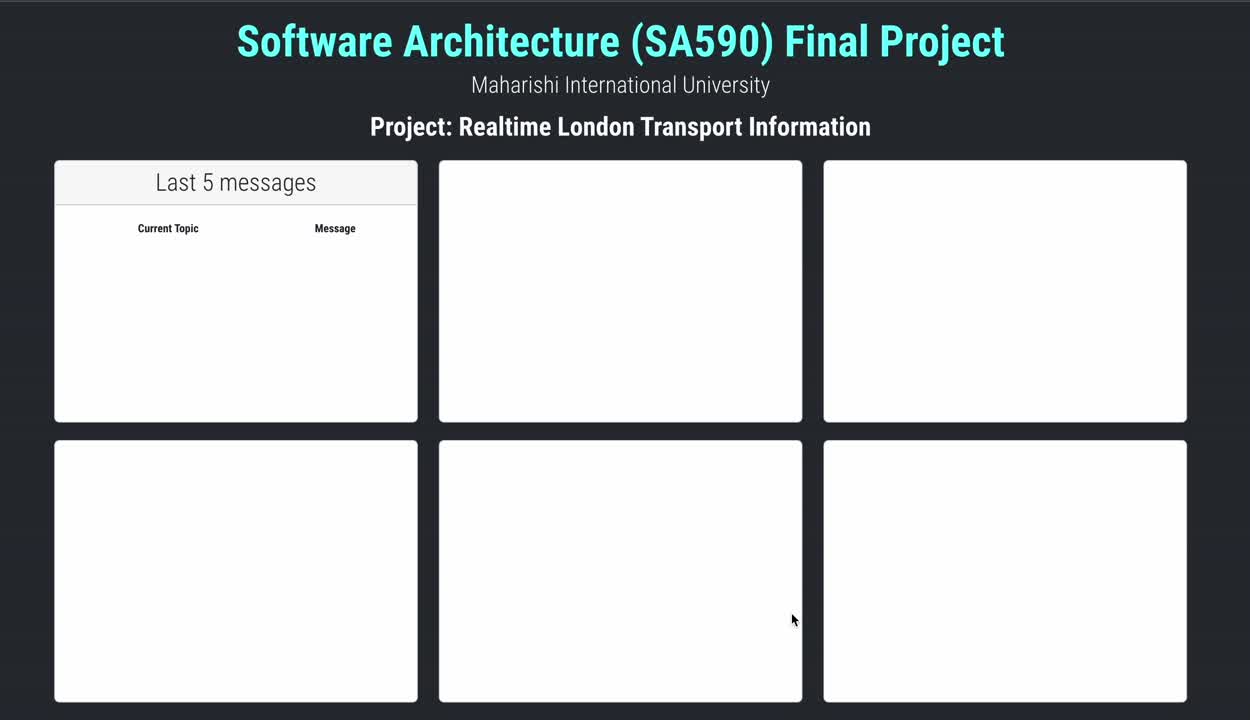 Software Architecture (SA590) Final Project

Maharishi International University

Project: Realtime London Transport Information

Last 5 messages

| Current Topic | Message |
|---|---|